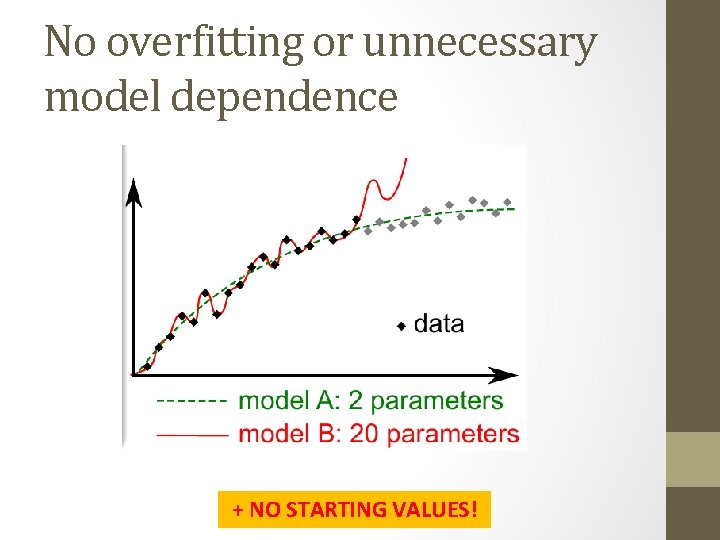 No overfitting or unnecessary model dependence

data

model A: 2 parameters
model B: 20 parameters

+ NO STARTING VALUES!